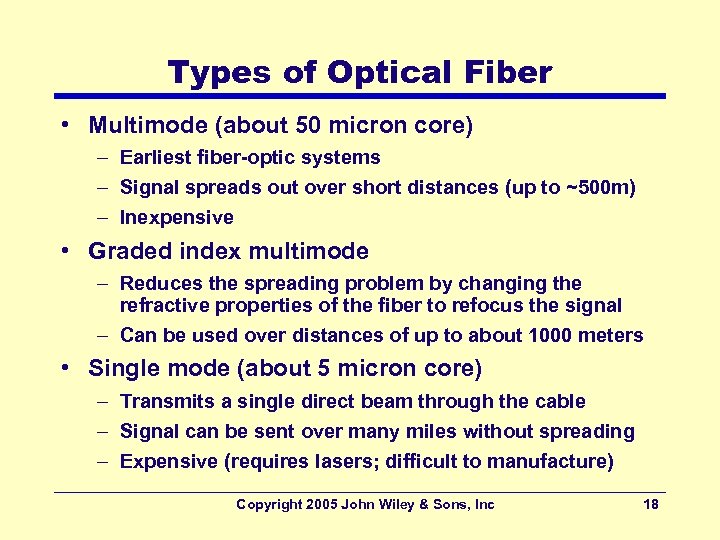 Types of Optical Fiber

• Multimode (about 50 micron core)
– Earliest fiber-optic systems
– Signal spreads out over short distances (up to ~500m)
– Inexpensive

• Graded index multimode
– Reduces the spreading problem by changing the refractive properties of the fiber to refocus the signal
– Can be used over distances of up to about 1000 meters

• Single mode (about 5 micron core)
– Transmits a single direct beam through the cable
– Signal can be sent over many miles without spreading
– Expensive (requires lasers; difficult to manufacture)

Copyright 2005 John Wiley & Sons, Inc 18